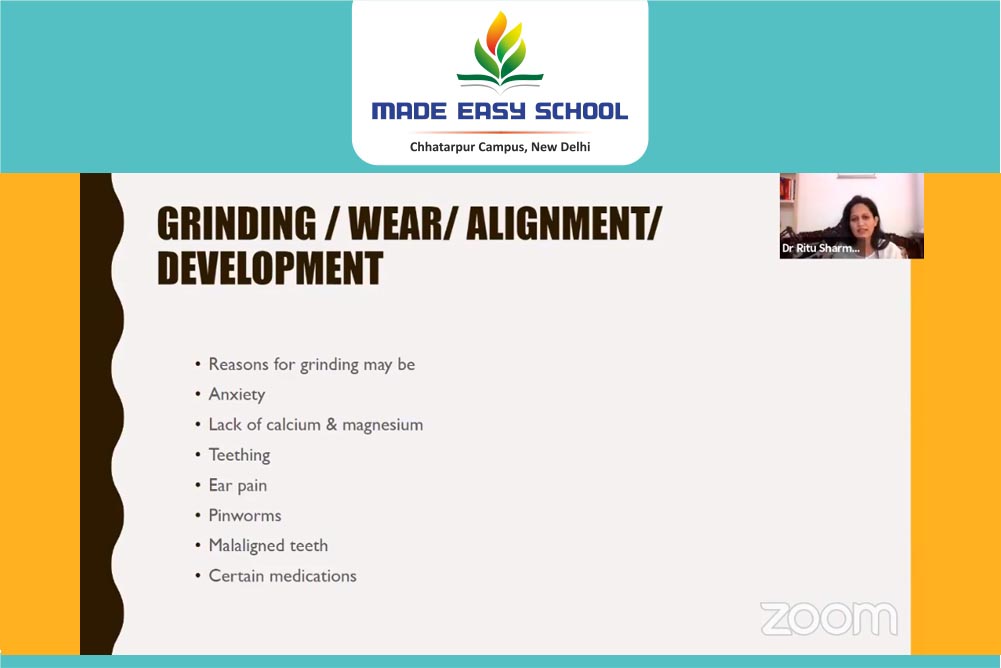 MADE EASY SCHOOL
Chhatarpur Campus, New Delhi

GRINDING / WEAR/ ALIGNMENT/ DEVELOPMENT

Dr Ritu Sharm...

• Reasons for grinding may be
• Anxiety
• Lack of calcium & magnesium
• Teething
• Ear pain
• Pinworms
• Malaligned teeth
• Certain medications

zoom